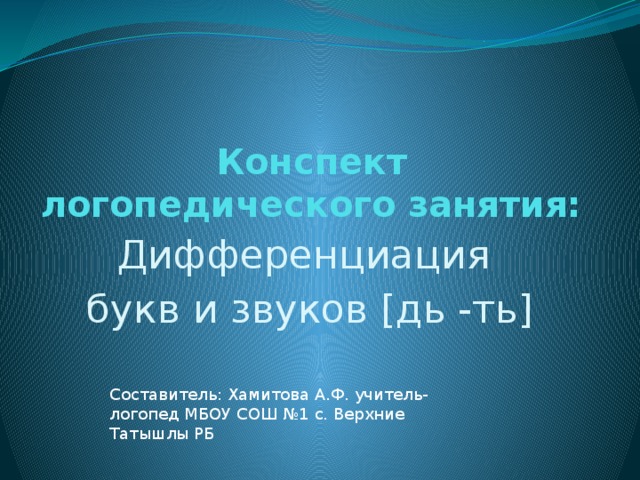 Конспект логопедического занятия:

Дифференциация букв и звуков [дь -ть]

Составитель: Хамитова А.Ф. учитель-логопед МБОУ СОШ №1 с. Верхние Татышлы РБ